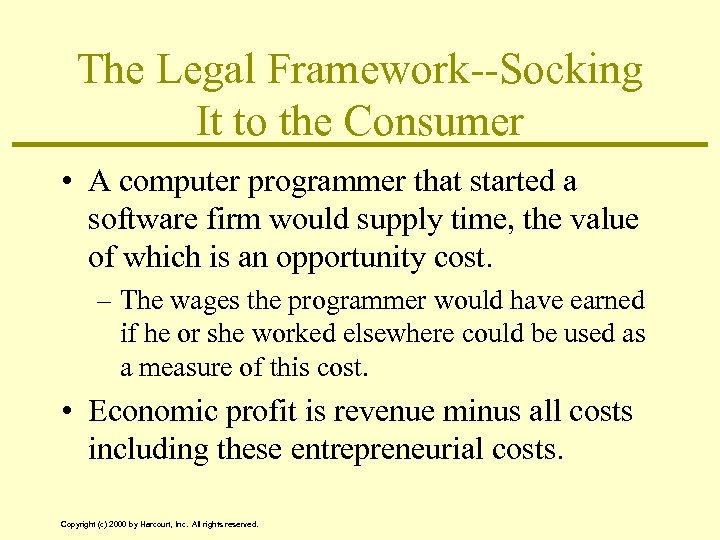 The Legal Framework--Socking It to the Consumer

• A computer programmer that started a software firm would supply time, the value of which is an opportunity cost.

– The wages the programmer would have earned if he or she worked elsewhere could be used as a measure of this cost.

• Economic profit is revenue minus all costs including these entrepreneurial costs.

Copyright (c) 2000 by Harcourt, Inc. All rights reserved.